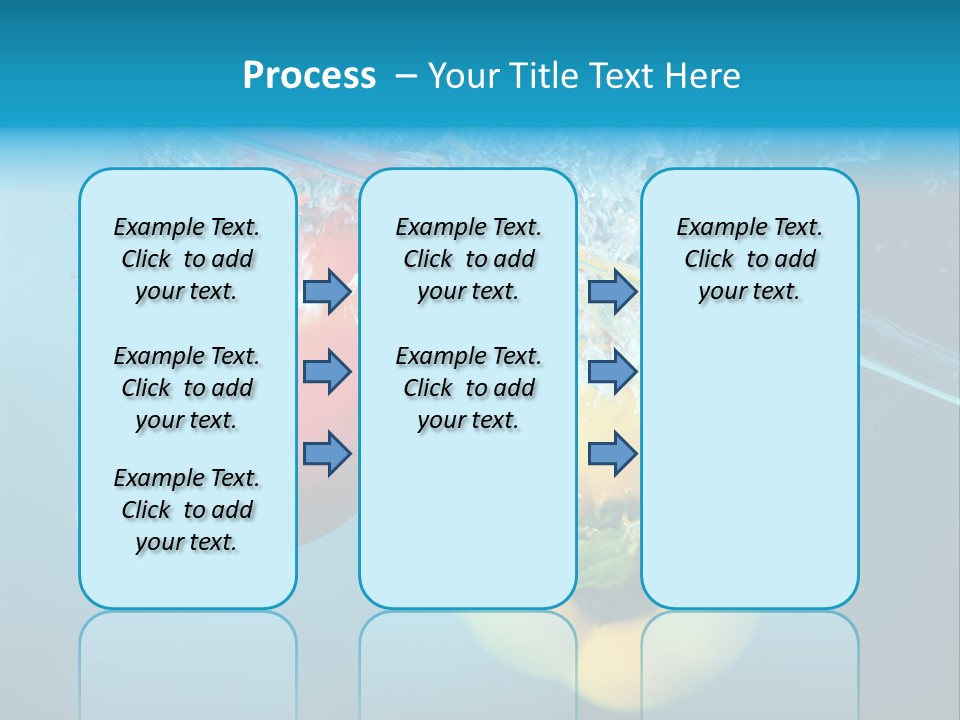 Process – Your Title Text Here

Example Text. Click to add your text.

Example Text. Click to add your text.

Example Text. Click to add your text.

Example Text. Click to add your text.

Example Text. Click to add your text.

Example Text. Click to add your text.